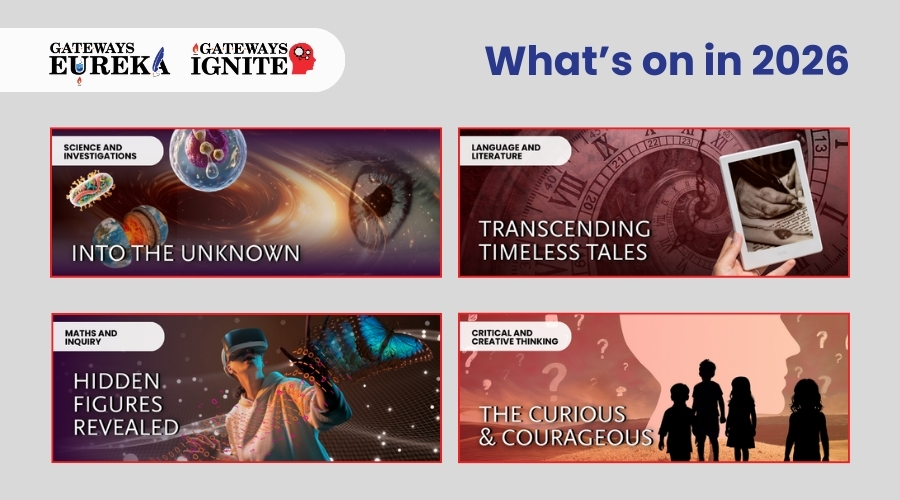 GATEWAYS EUREKA

GATEWAYS IGNITE

What's on in 2026

SCIENCE AND INVESTIGATIONS

INTO THE UNKNOWN

LANGUAGE AND LITERATURE

TRANSCENDING TIMELESS TALES

MATHS AND INQUIRY

HIDDEN FIGURES REVEALED

CRITICAL AND CREATIVE THINKING

THE CURIOUS & COURAGEOUS